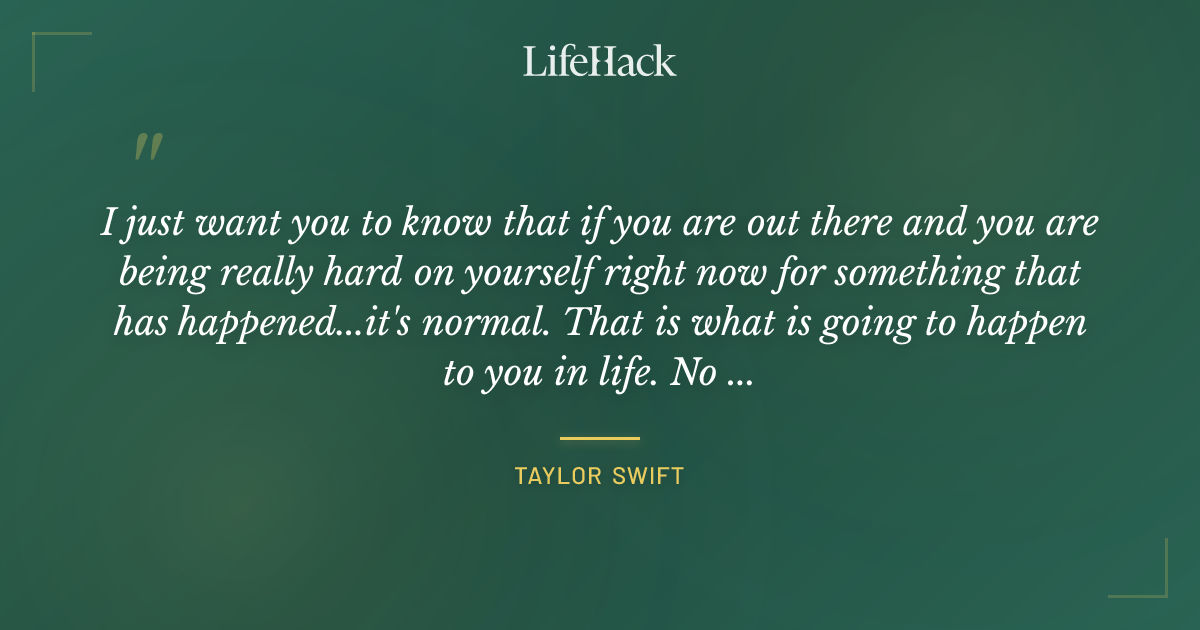 LifeHack

"

I just want you to know that if you are out there and you are being really hard on yourself right now for something that has happened...it's normal. That is what is going to happen to you in life. No ...

TAYLOR SWIFT